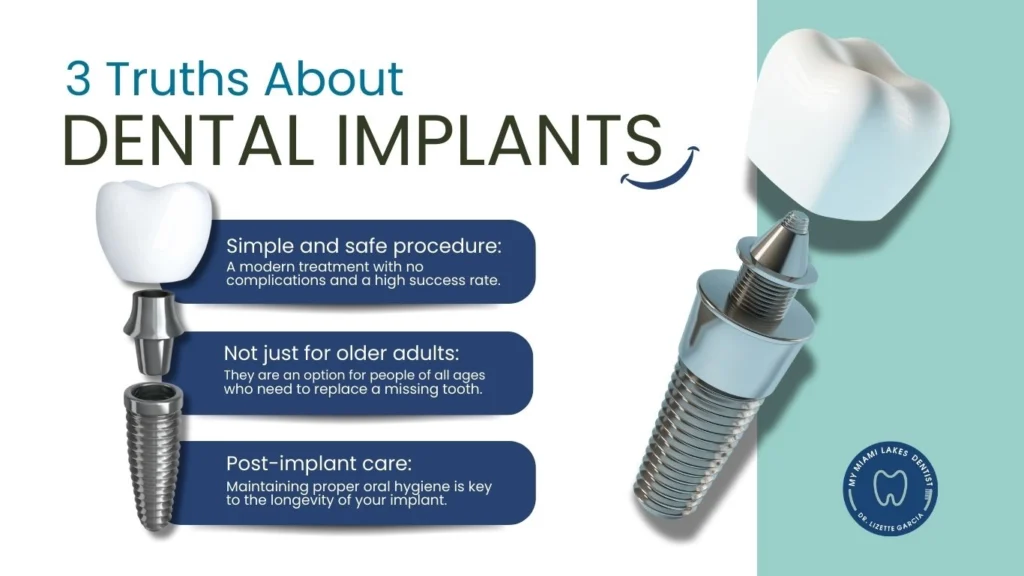 3 Truths About
DENTAL IMPLANTS

Simple and safe procedure:
A modern treatment with no complications and a high success rate.

Not just for older adults:
They are an option for people of all ages who need to replace a missing tooth.

Post-implant care:
Maintaining proper oral hygiene is key to the longevity of your implant.

MY MIAMI LAKES DENTIST
DR. LIZETTE GARCIA